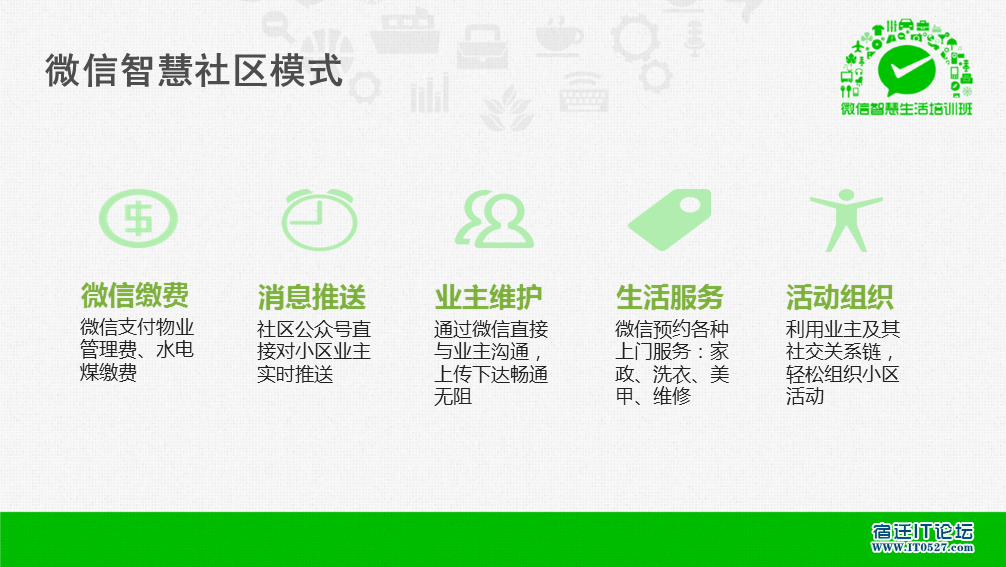 微信智慧社区模式

微信智慧生活培训班

微信缴费
微信支付物业管理费、水电煤缴费

消息推送
社区公众号直接对小区业主实时推送

业主维护
通过微信直接与业主沟通，上传下达畅通无阻

生活服务
微信预约各种上门服务：家政、洗衣、美甲、维修

活动组织
利用业主及其社交关系链，轻松组织小区活动

宿迁IT论坛
WWW.IT0527.com